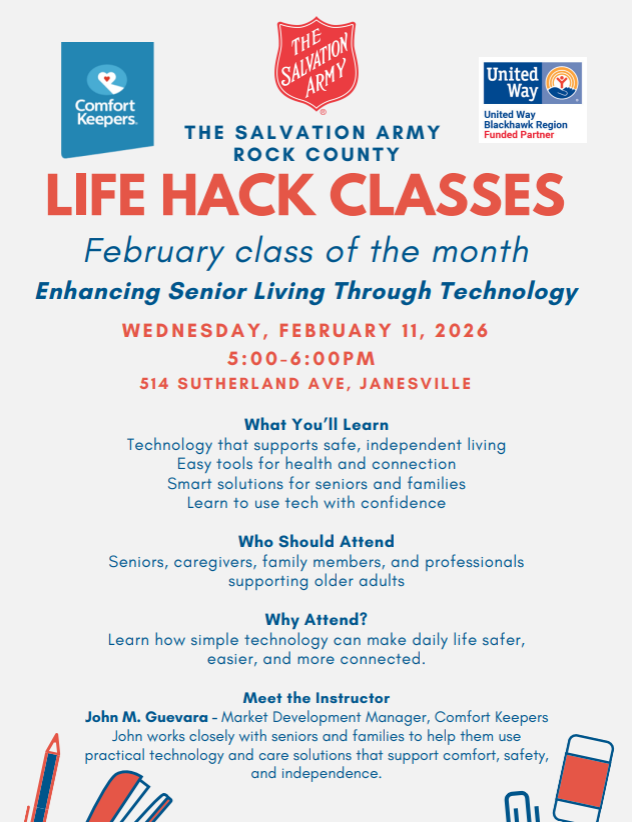 Comfort Keepers.

THE SALVATION ARMY

United Way

United Way Blackhawk Region Funded Partner

THE SALVATION ARMY ROCK COUNTY

LIFE HACK CLASSES

February class of the month

Enhancing Senior Living Through Technology

WEDNESDAY, FEBRUARY 11, 2026
5:00-6:00PM
514 SUTHERLAND AVE, JANESVILLE

What You'll Learn
Technology that supports safe, independent living
Easy tools for health and connection
Smart solutions for seniors and families
Learn to use tech with confidence

Who Should Attend
Seniors, caregivers, family members, and professionals supporting older adults

Why Attend?
Learn how simple technology can make daily life safer, easier, and more connected.

Meet the Instructor
John M. Guevara - Market Development Manager, Comfort Keepers
John works closely with seniors and families to help them use practical technology and care solutions that support comfort, safety, and independence.